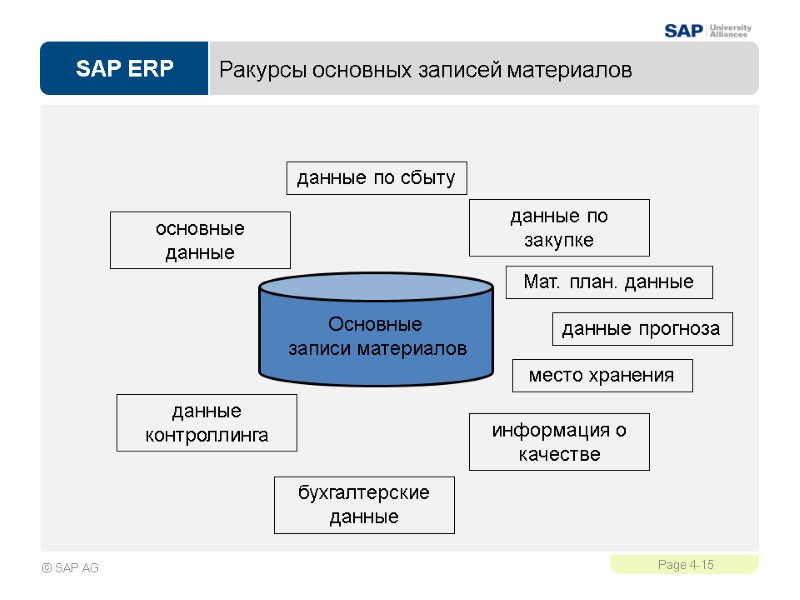 SAP University Alliances

SAP ERP

Ракурсы основных записей материалов

данные по сбыту

основные данные

данные по закупке

Мат. план. данные

Основные записи материалов

данные прогноза

место хранения

данные контроллинга

информация о качестве

бухгалтерские данные

© SAP AG

Page 4-15